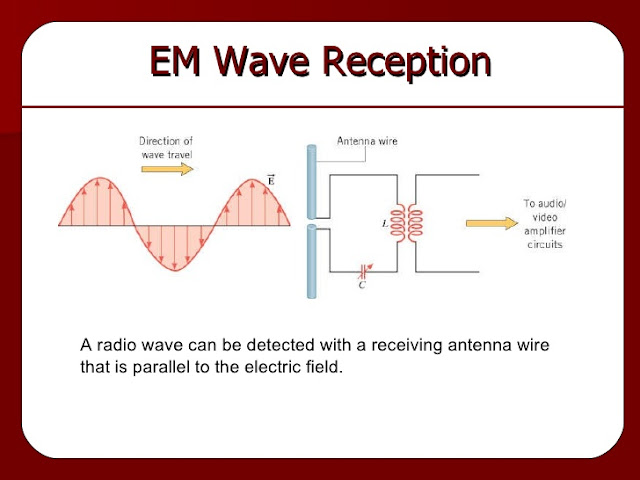 EM Wave Reception

Direction of wave travel

$\vec{E}$

Antenna wire

$L$

$C$

To audio/ video amplifier circuits

A radio wave can be detected with a receiving antenna wire that is parallel to the electric field.